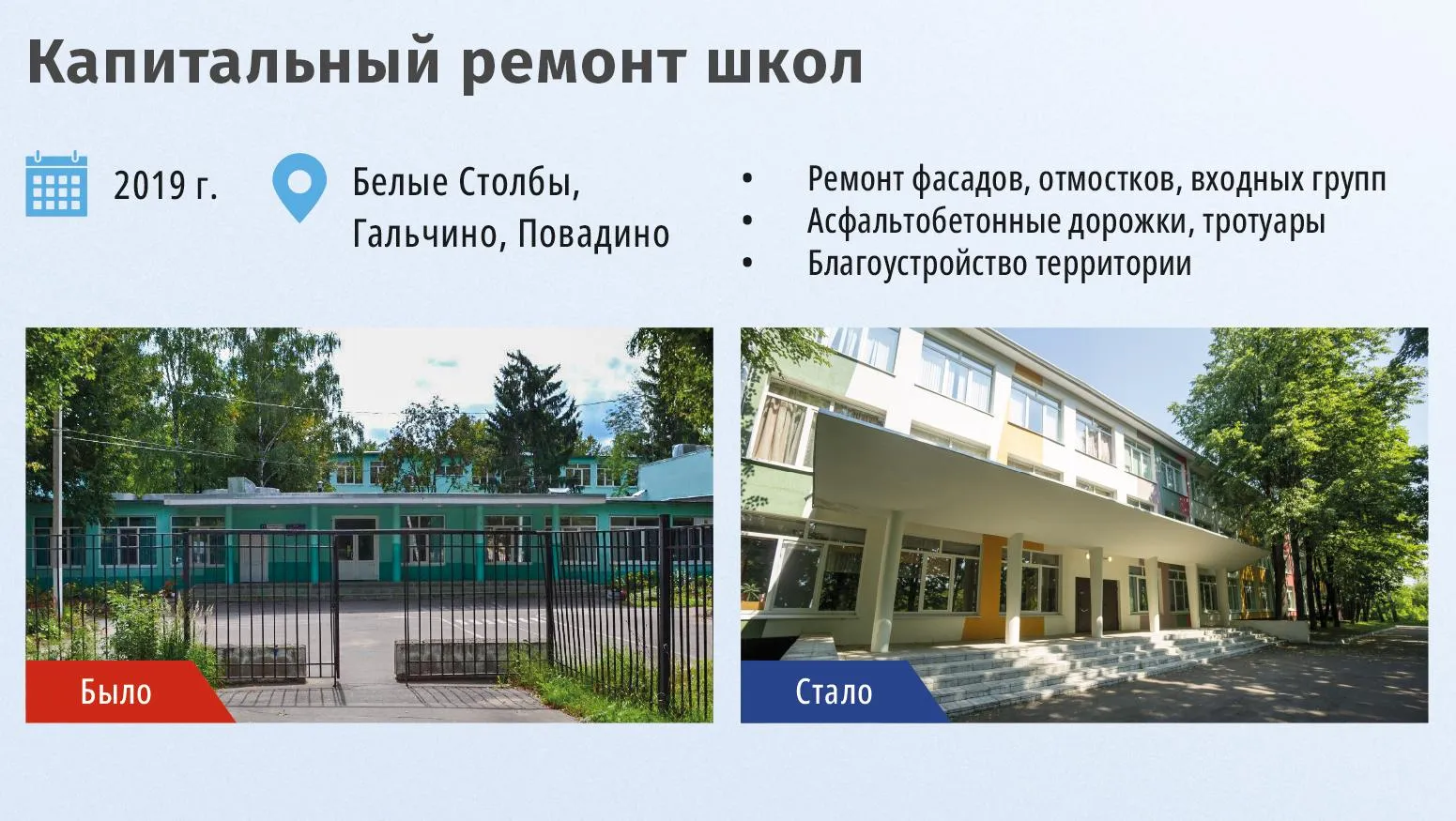 Капитальный ремонт школ

2019 г.

Белые Столбы, Гальчино, Повадино

• Ремонт фасадов, отмостков, входных групп
• Асфальтобетонные дорожки, тротуары
• Благоустройство территории

Было

Стало